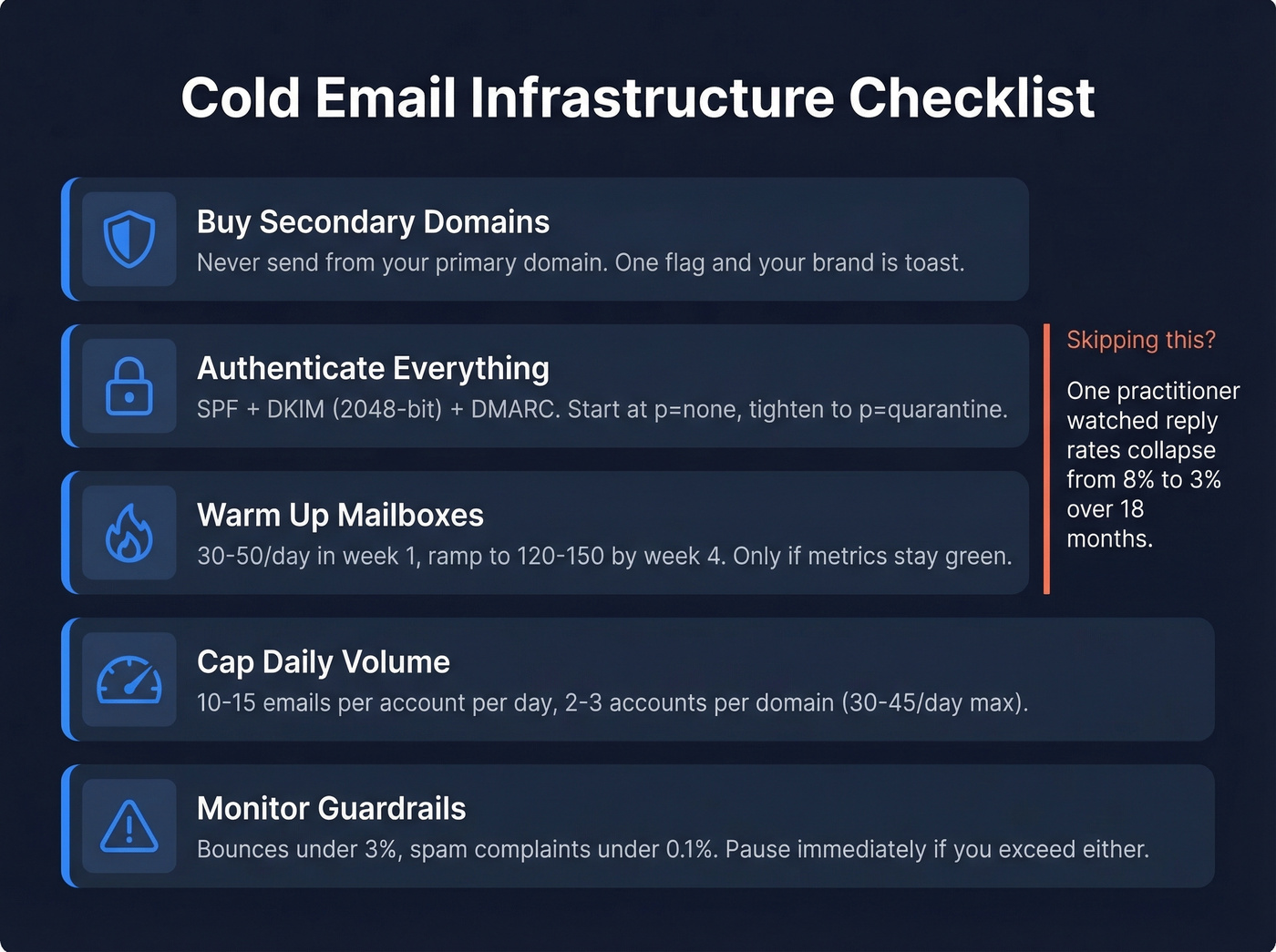 Cold Email Infrastructure Checklist

Buy Secondary Domains
Never send from your primary domain. One flag and your brand is toast.

Authenticate Everything
SPF + DKIM (2048-bit) + DMARC. Start at p=none, tighten to p=quarantine.

Warm Up Mailboxes
30-50/day in week 1, ramp to 120-150 by week 4. Only if metrics stay green.

Skipping this?

One practitioner watched reply rates collapse from 8% to 3% over 18 months.

Cap Daily Volume
10-15 emails per account per day, 2-3 accounts per domain (30-45/day max).

Monitor Guardrails
Bounces under 3%, spam complaints under 0.1%. Pause immediately if you exceed either.